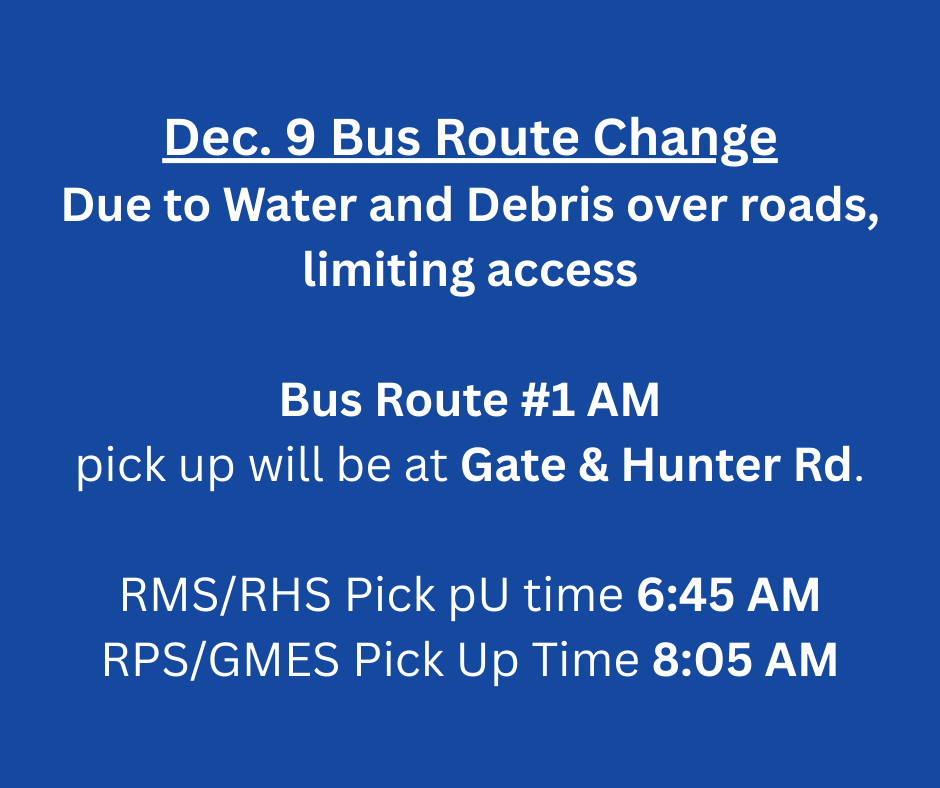 Dec. 9 Bus Route Change
Due to Water and Debris over roads, limiting access

Bus Route #1 AM
pick up will be at Gate & Hunter Rd.

RMS/RHS Pick pU time 6:45 AM
RPS/GMES Pick Up Time 8:05 AM